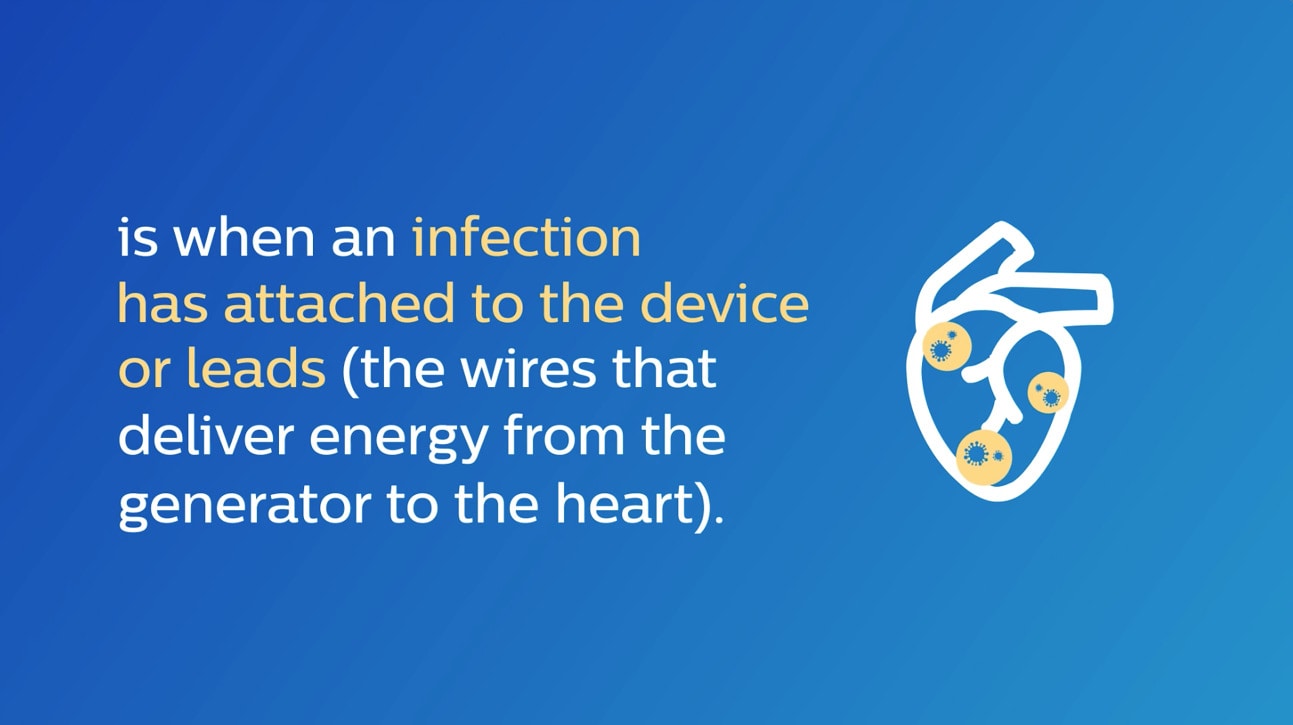 is when an infection has attached to the device or leads (the wires that deliver energy from the generator to the heart).